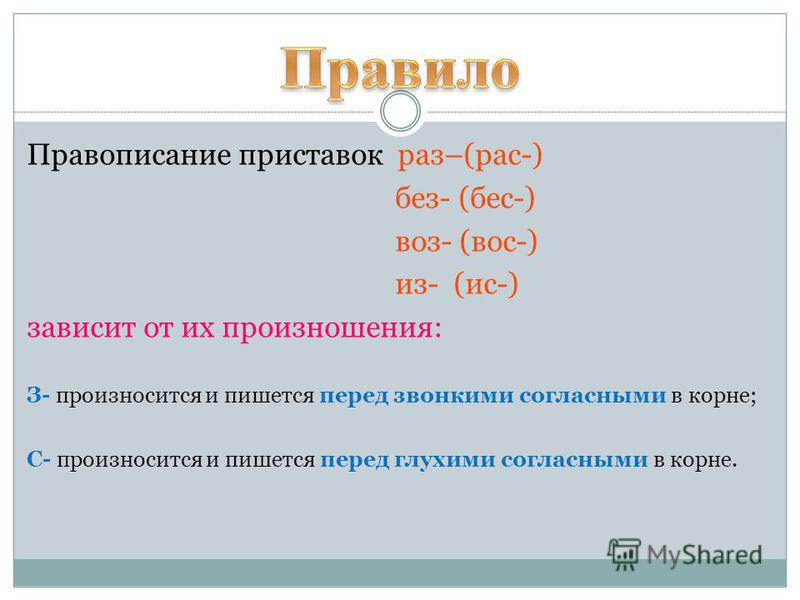 Правило

Правописание приставок раз–(рас-)
без- (бес-)
воз- (вос-)
из- (ис-)
зависит от их произношения:

З- произносится и пишется перед звонкими согласными в корне;

С- произносится и пишется перед глухими согласными в корне.

MyShared